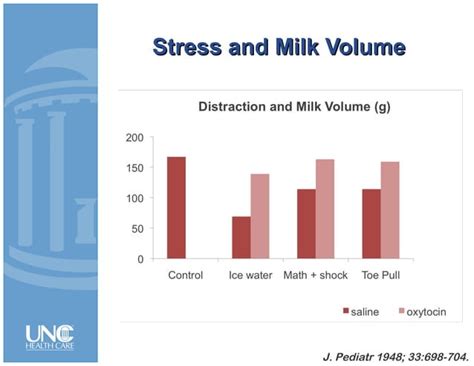 Stress and Milk Volume

Distraction and Milk Volume (g)

200
150
100
50
0

Control
Ice water
Math + shock
Toe Pull

saline
oxytocin

UNC HEALTH CARE

J. Pediatr 1948; 33:698-704.